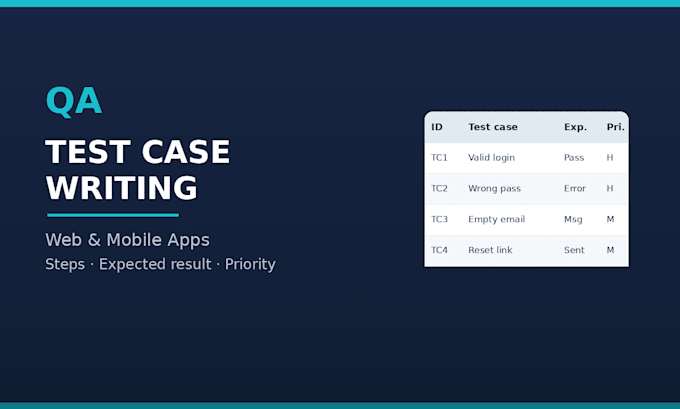 QA

TEST CASE WRITING

Web & Mobile Apps

Steps · Expected result · Priority

| ID | Test case | Exp. | Pri. |
|---|---|---|---|
| TC1 | Valid login | Pass | H |
| TC2 | Wrong pass | Error | H |
| TC3 | Empty email | Msg | M |
| TC4 | Reset link | Sent | M |